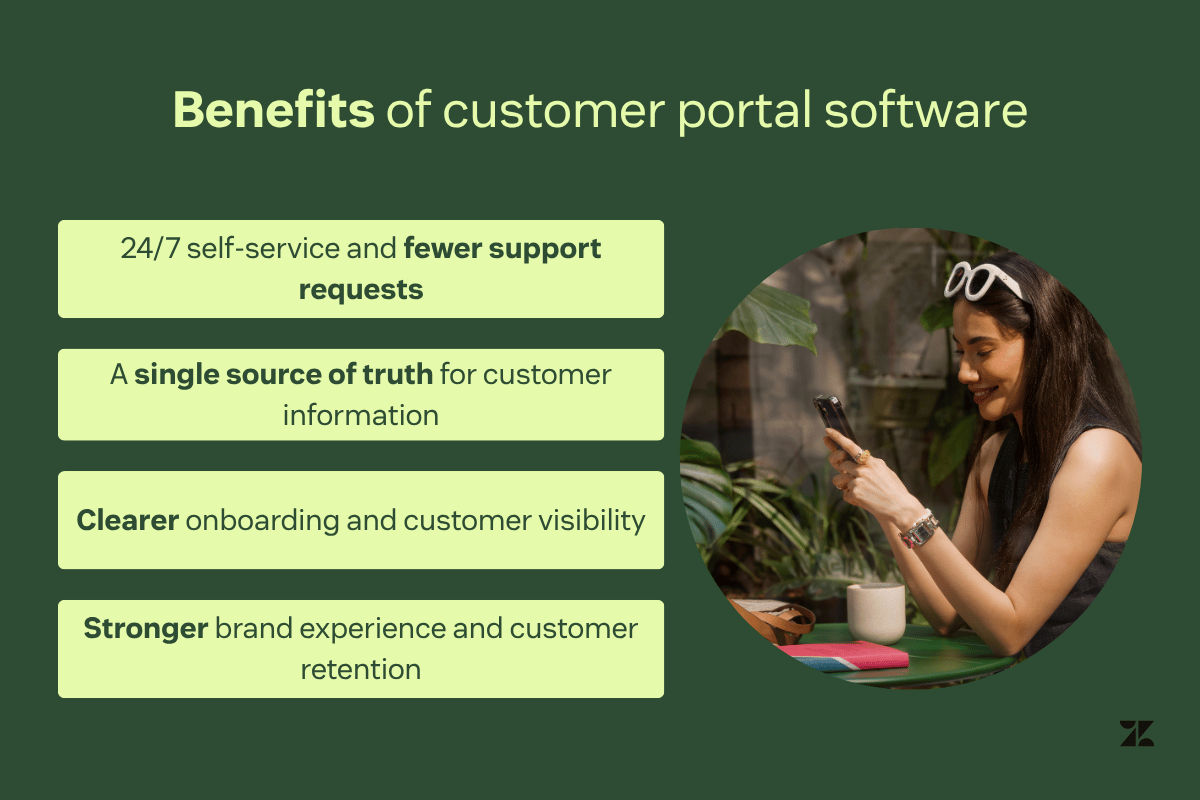 Benefits of customer portal software

24/7 self-service and fewer support requests

A single source of truth for customer information

Clearer onboarding and customer visibility

Stronger brand experience and customer retention